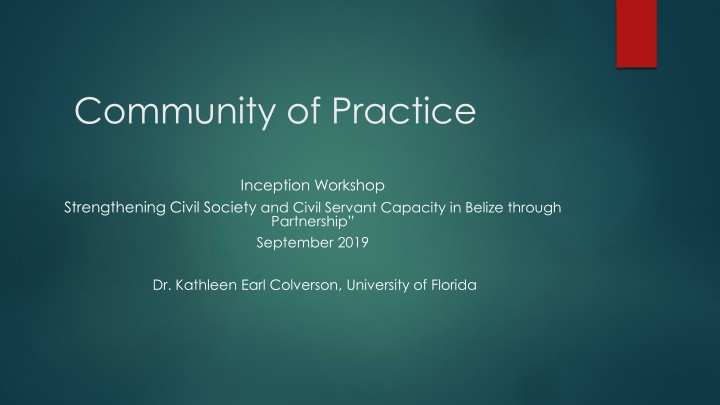 Community of Practice

Inception Workshop
Strengthening Civil Society and Civil Servant Capacity in Belize through Partnership"
September 2019

Dr. Kathleen Earl Colverson, University of Florida